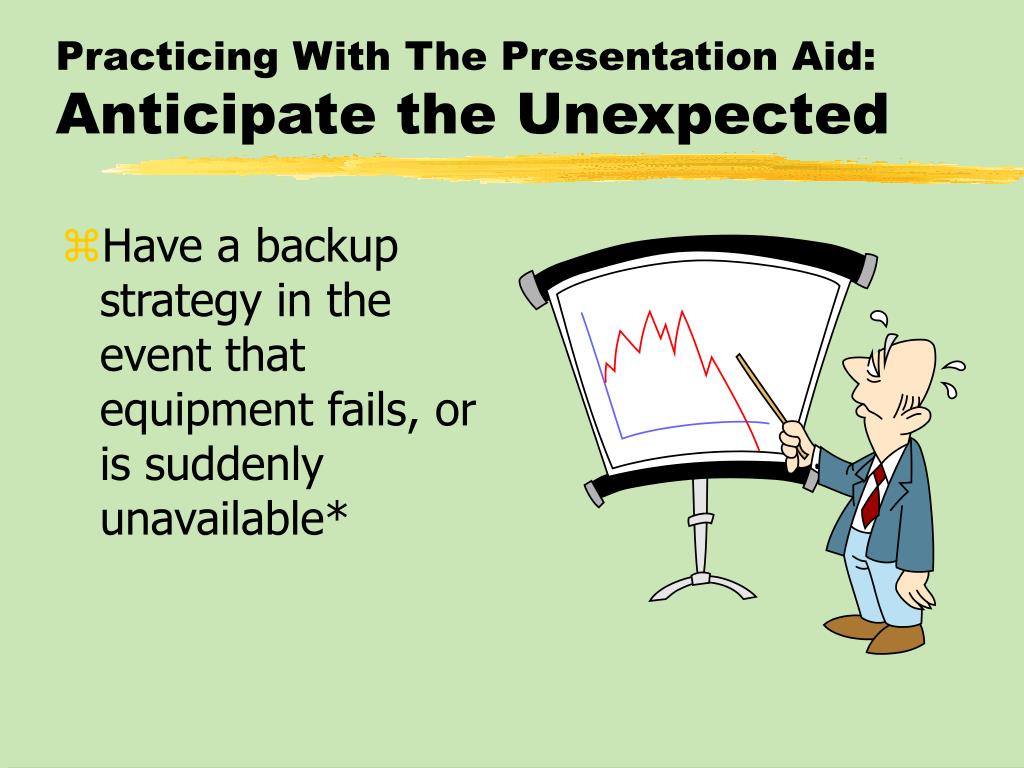 Practicing With The Presentation Aid:
Anticipate the Unexpected

⌘Have a backup strategy in the event that equipment fails, or is suddenly unavailable*